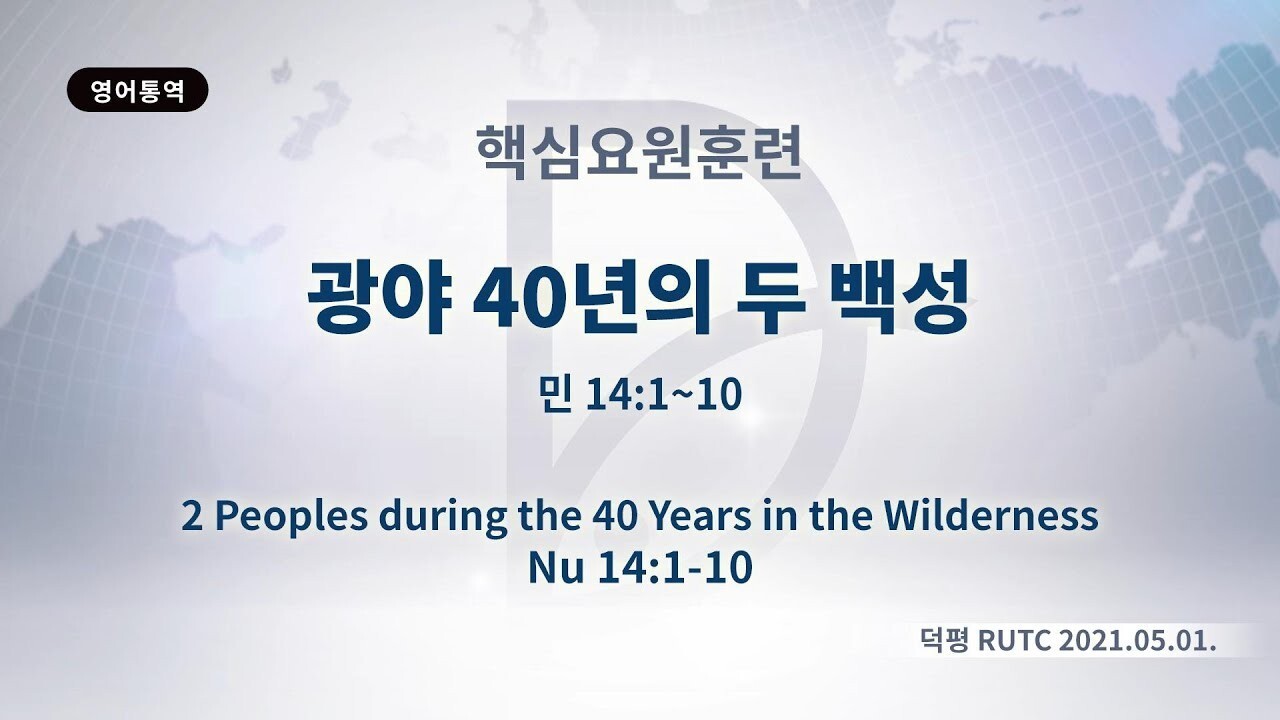 영어통역

핵심요원훈련

광야 40년의 두 백성

민 14:1~10

2 Peoples during the 40 Years in the Wilderness
Nu 14:1-10

덕평 RUTC 2021.05.01.